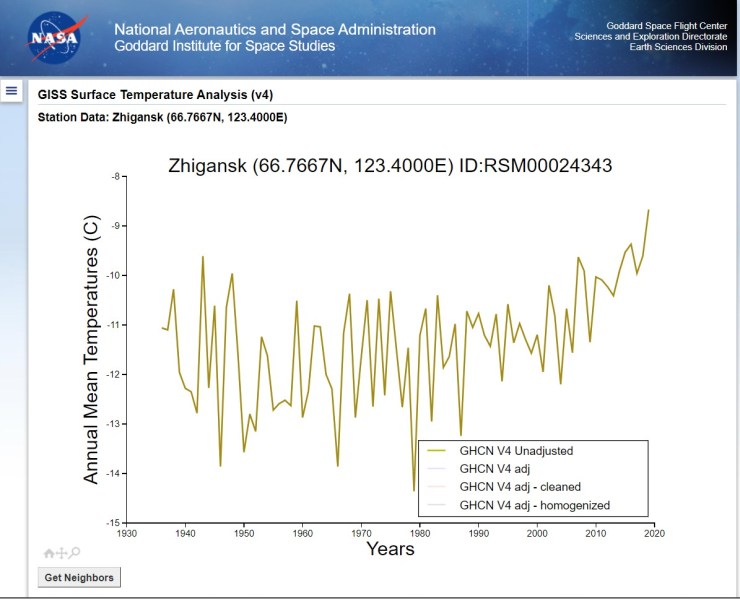 NASA
National Aeronautics and Space Administration
Goddard Institute for Space Studies

Goddard Space Flight Center
Sciences and Exploration Directorate
Earth Sciences Division

GISS Surface Temperature Analysis (v4)

Station Data: Zhigansk (66.7667N, 123.4000E)

Zhigansk (66.7667N, 123.4000E) ID:RSM00024343

Annual Mean Temperatures (C)

-8
-9
-10
-11
-12
-13
-14
-15

1930 1940 1950 1960 1970 1980 1990 2000 2010 2020

Years

GHCN V4 Unadjusted
GHCN V4 adj
GHCN V4 adj - cleaned
GHCN V4 adj - homogenized

Get Neighbors